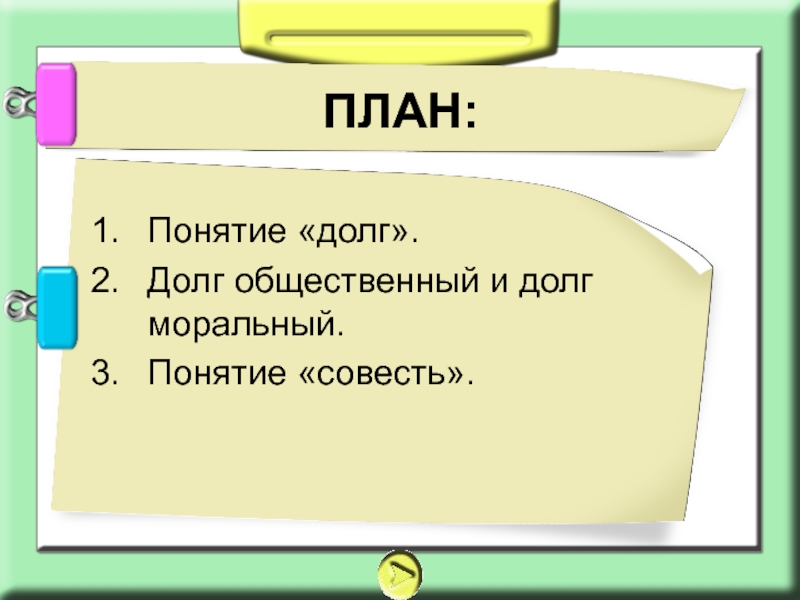 ПЛАН:

1. Понятие «долг».
2. Долг общественный и долг моральный.
3. Понятие «совесть».